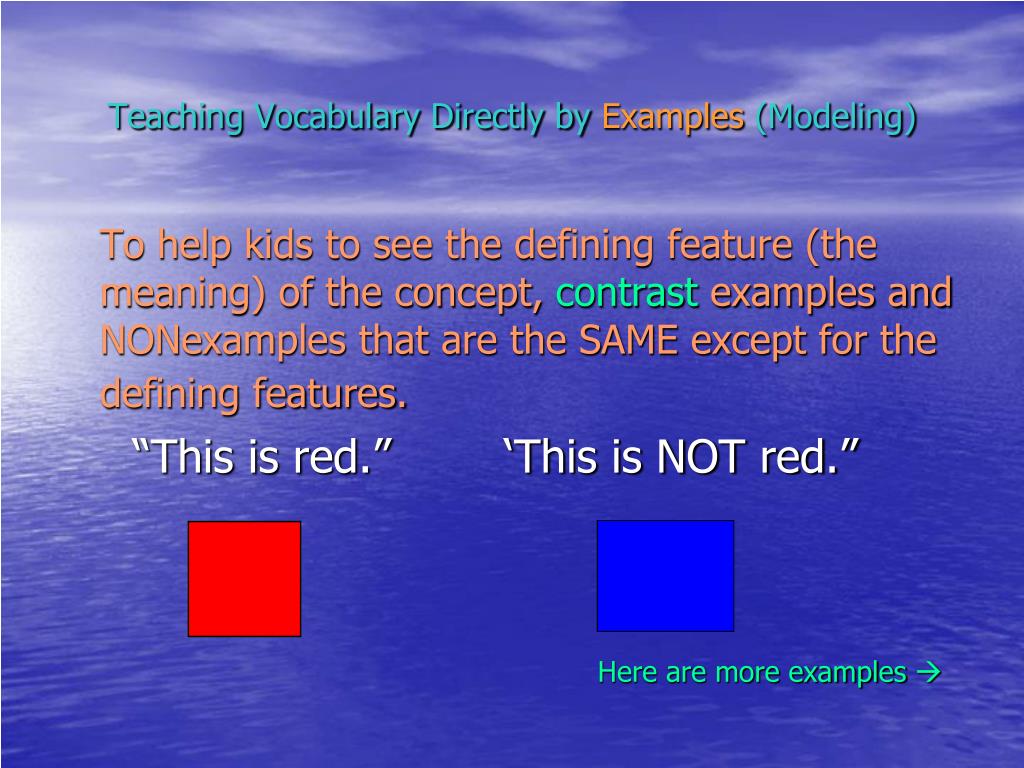 Teaching Vocabulary Directly by Examples (Modeling)

To help kids to see the defining feature (the meaning) of the concept, contrast examples and NONexamples that are the SAME except for the defining features.

“This is red.” ‘This is NOT red.”

Here are more examples →